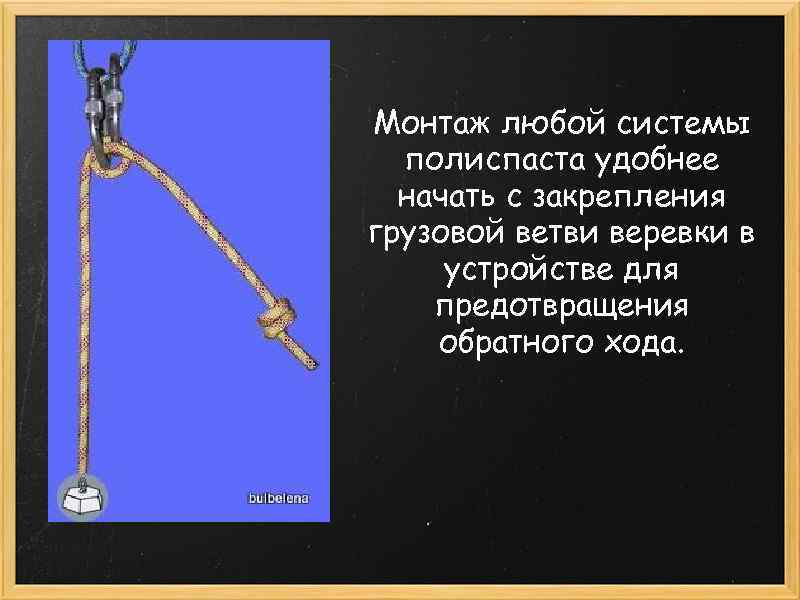 bulbelena

Монтаж любой системы полиспаста удобнее начать с закрепления грузовой ветви веревки в устройстве для предотвращения обратного хода.